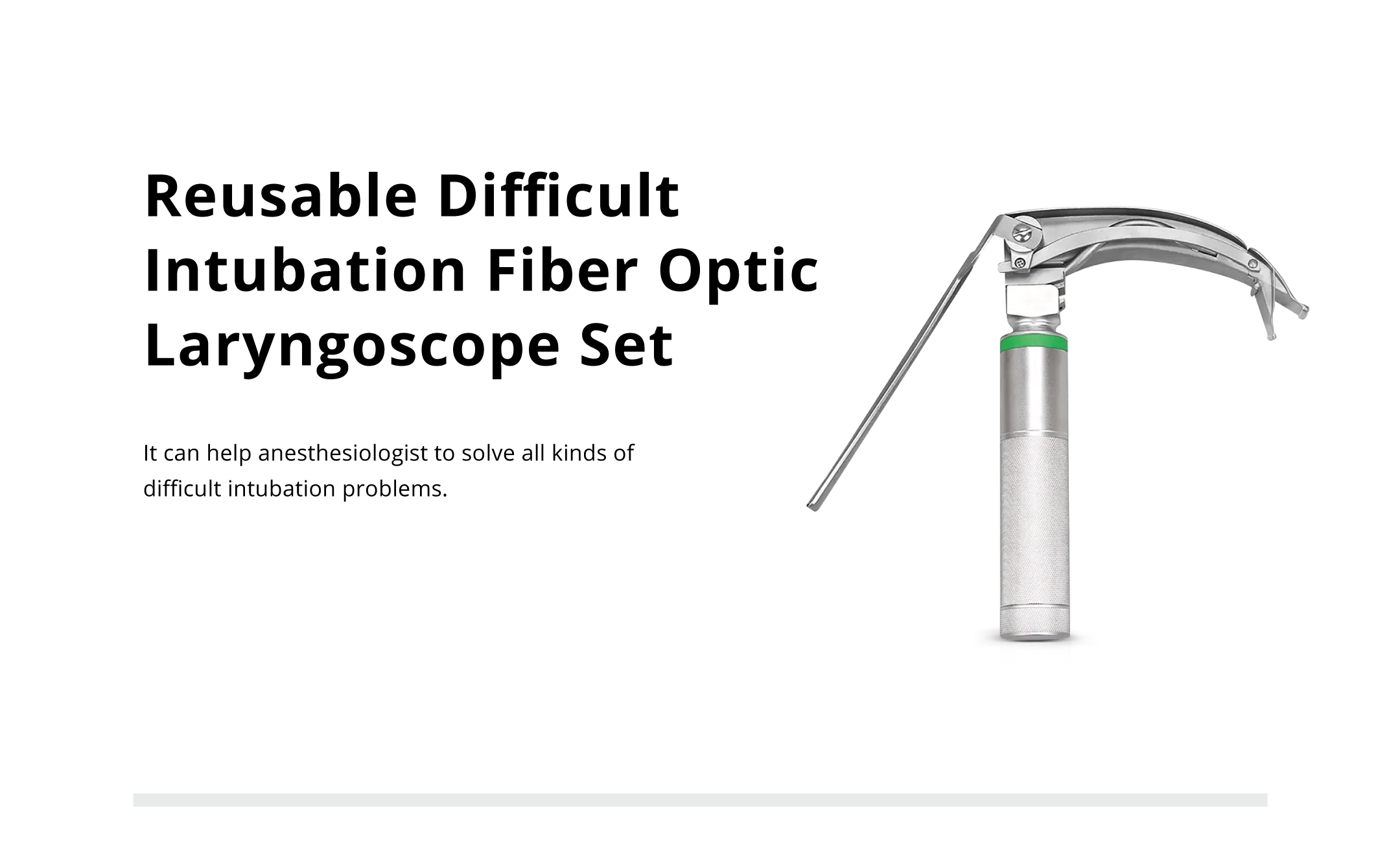 Reusable Difficult Intubation Fiber Optic Laryngoscope Set

It can help anesthesiologist to solve all kinds of difficult intubation problems.